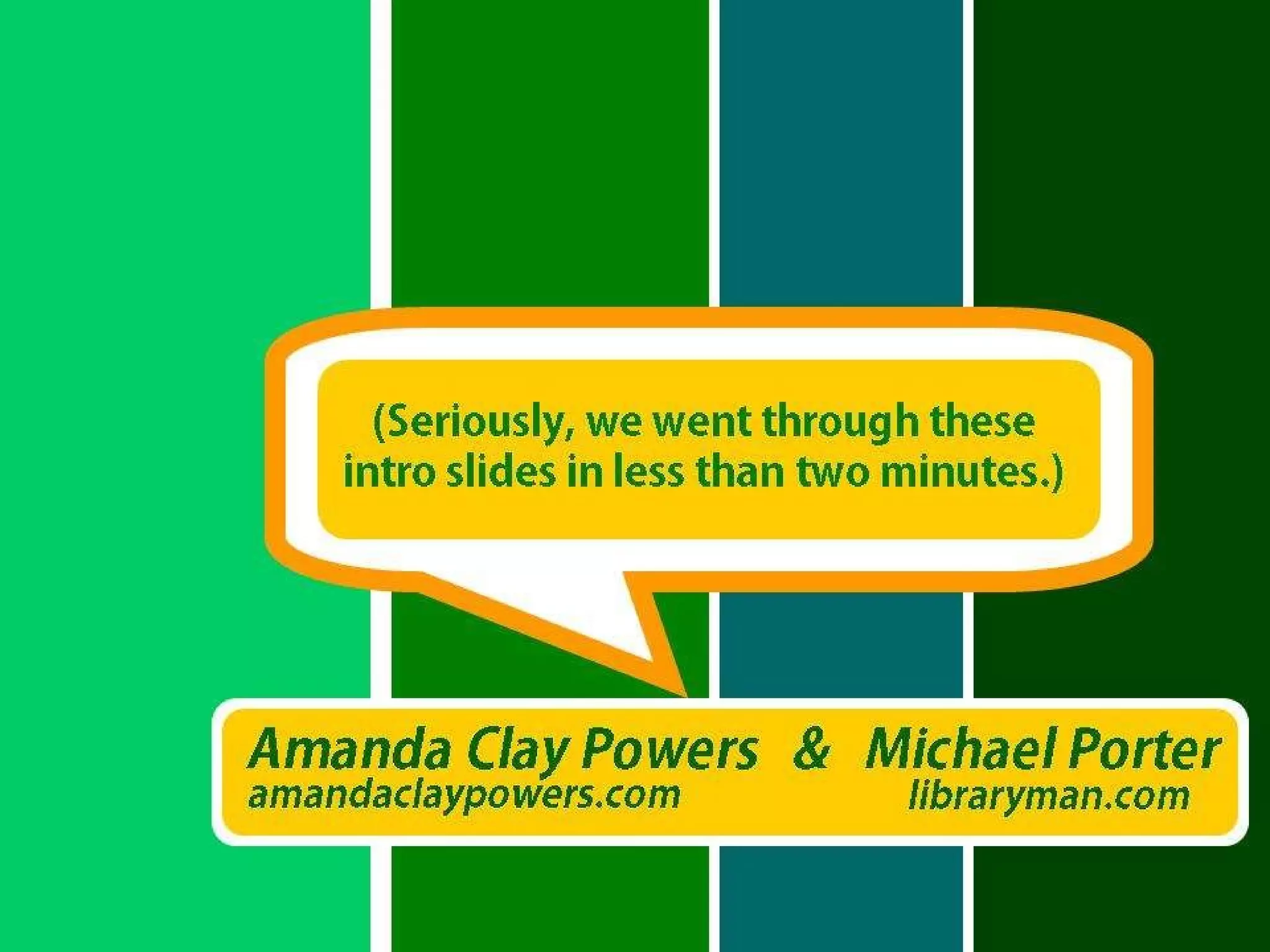 (Seriously, we went through these intro slides in less than two minutes.)

Amanda Clay Powers & Michael Porter
amandaclaypowers.com libraryman.com